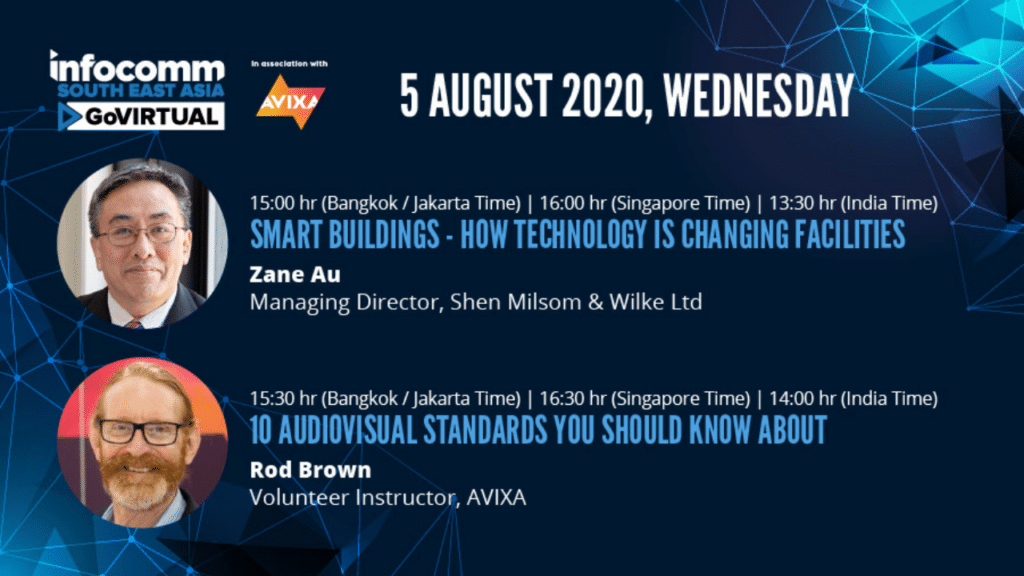 infocomm
SOUTH EAST ASIA
GoVIRTUAL

In association with
AVIXA

5 AUGUST 2020, WEDNESDAY

15:00 hr (Bangkok / Jakarta Time) | 16:00 hr (Singapore Time) | 13:30 hr (India Time)
SMART BUILDINGS - HOW TECHNOLOGY IS CHANGING FACILITIES
Zane Au
Managing Director, Shen Milsom & Wilke Ltd

15:30 hr (Bangkok / Jakarta Time) | 16:30 hr (Singapore Time) | 14:00 hr (India Time)
10 AUDIOVISUAL STANDARDS YOU SHOULD KNOW ABOUT
Rod Brown
Volunteer Instructor, AVIXA